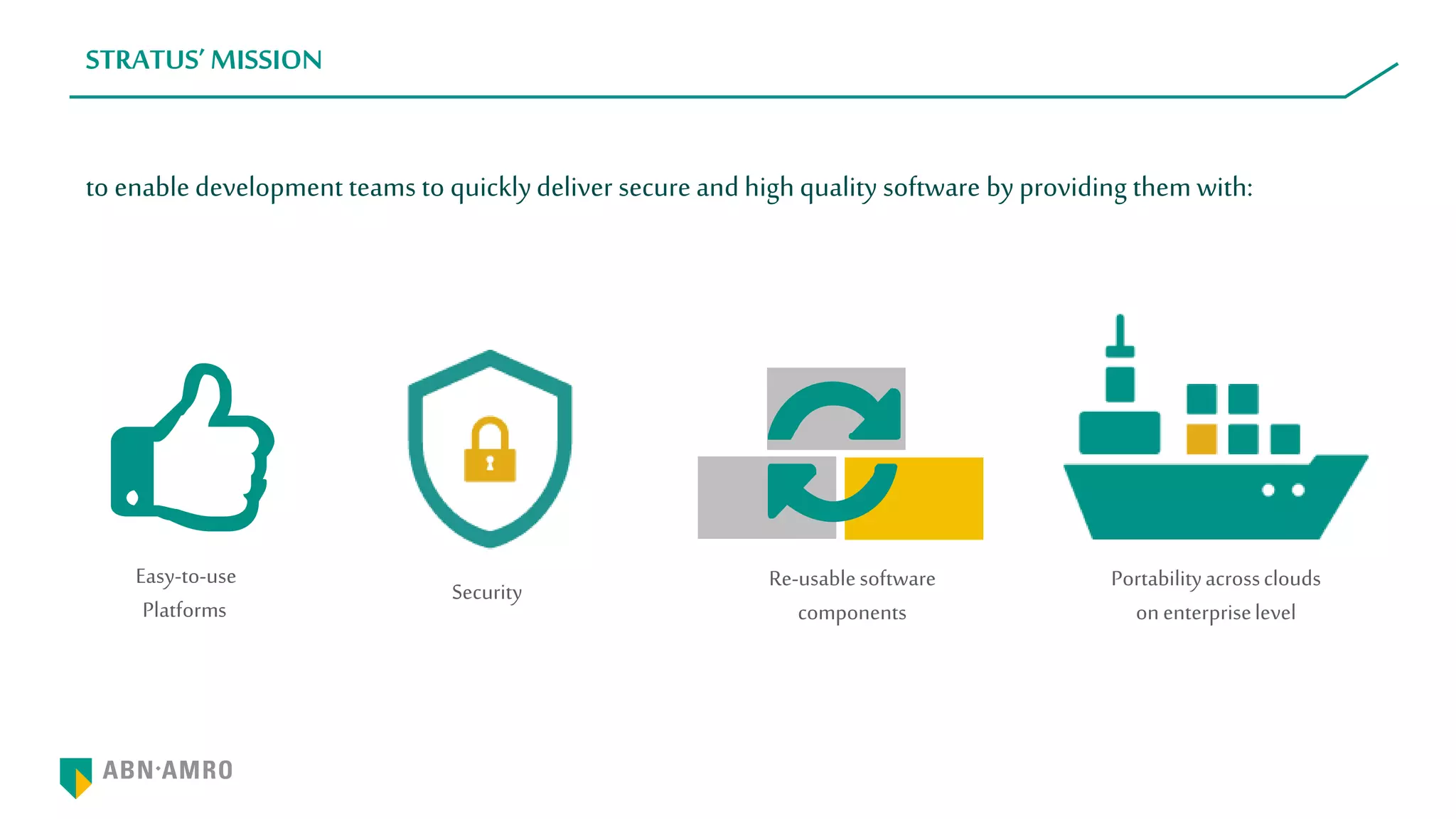 STRATUS' MISSION

to enable development teams to quickly deliver secure and high quality software by providing them with:

Easy-to-use Platforms

Security

Re-usable software components

Portability across clouds on enterprise level

ABN·AMRO